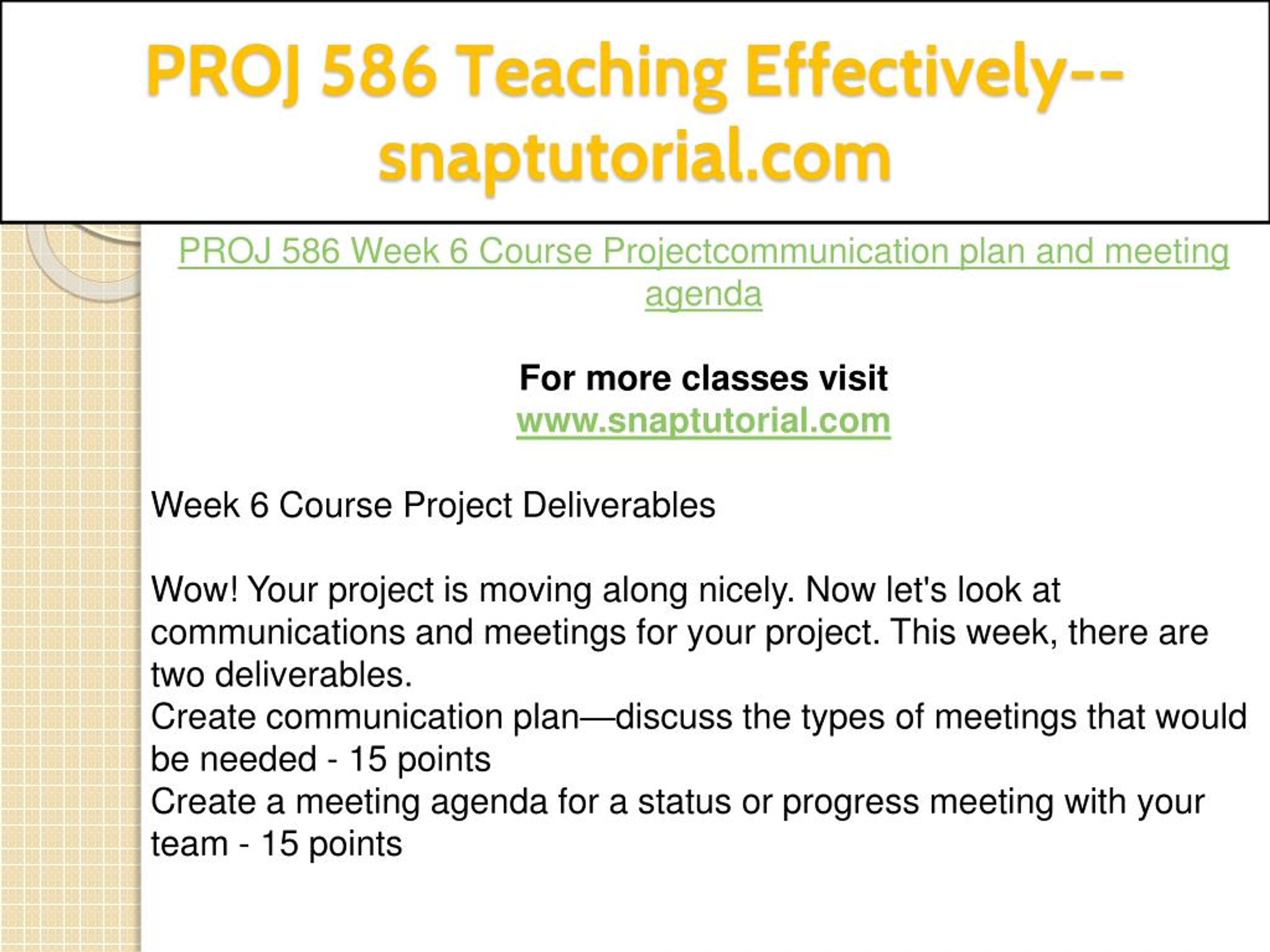 PROJ 586 Teaching Effectively--snaptutorial.com

PROJ 586 Week 6 Course Projectcommunication plan and meeting agenda

For more classes visit
www.snaptutorial.com

Week 6 Course Project Deliverables

Wow! Your project is moving along nicely. Now let's look at communications and meetings for your project. This week, there are two deliverables.
Create communication plan—discuss the types of meetings that would be needed - 15 points
Create a meeting agenda for a status or progress meeting with your team - 15 points